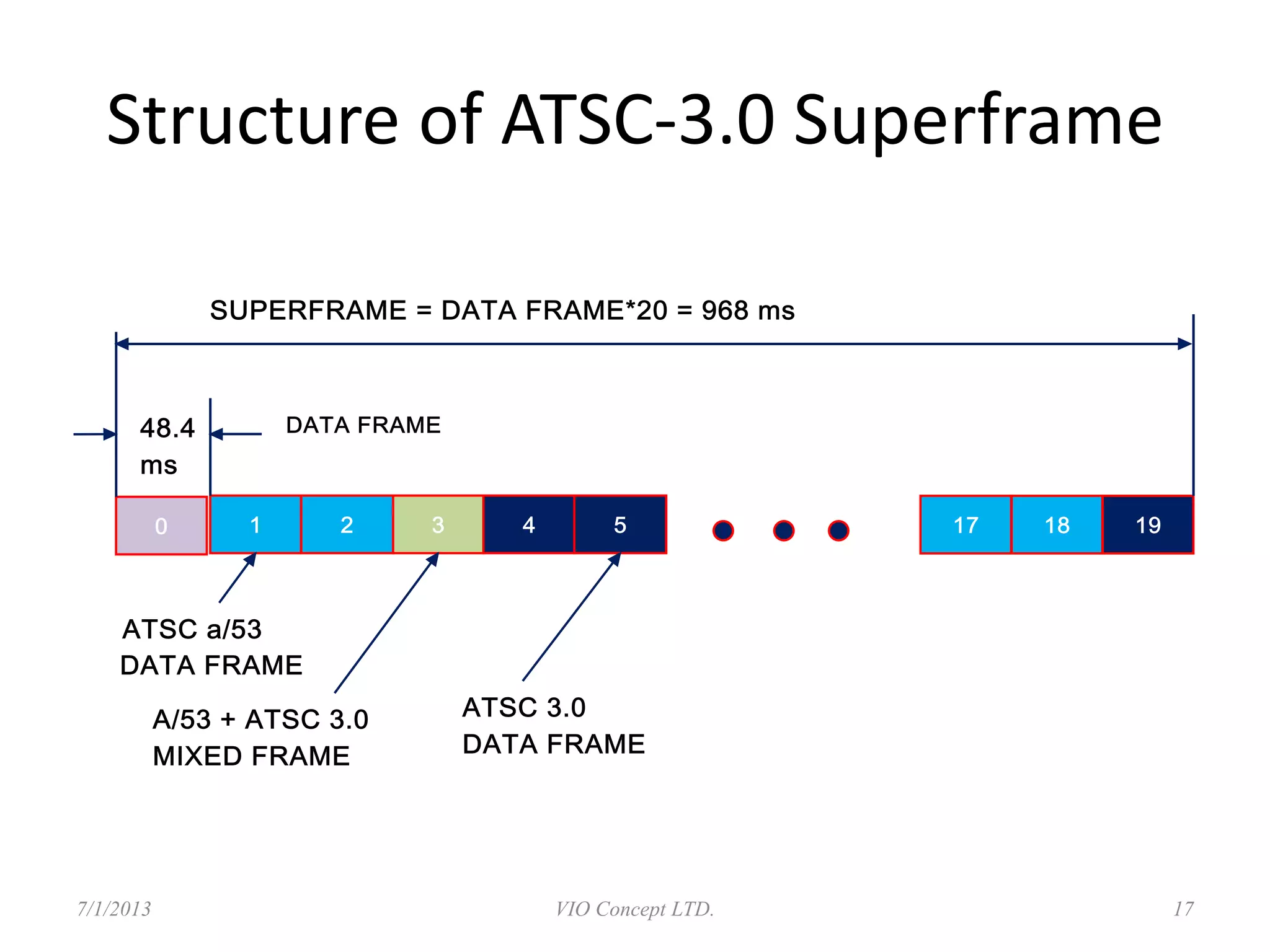 Structure of ATSC-3.0 Superframe

SUPERFRAME = DATA FRAME*20 = 968 ms

48.4 ms

DATA FRAME

0 1 2 3 4 5

17 18 19

ATSC a/53 DATA FRAME

A/53 + ATSC 3.0 MIXED FRAME

ATSC 3.0 DATA FRAME

7/1/2013

VIO Concept LTD.

17